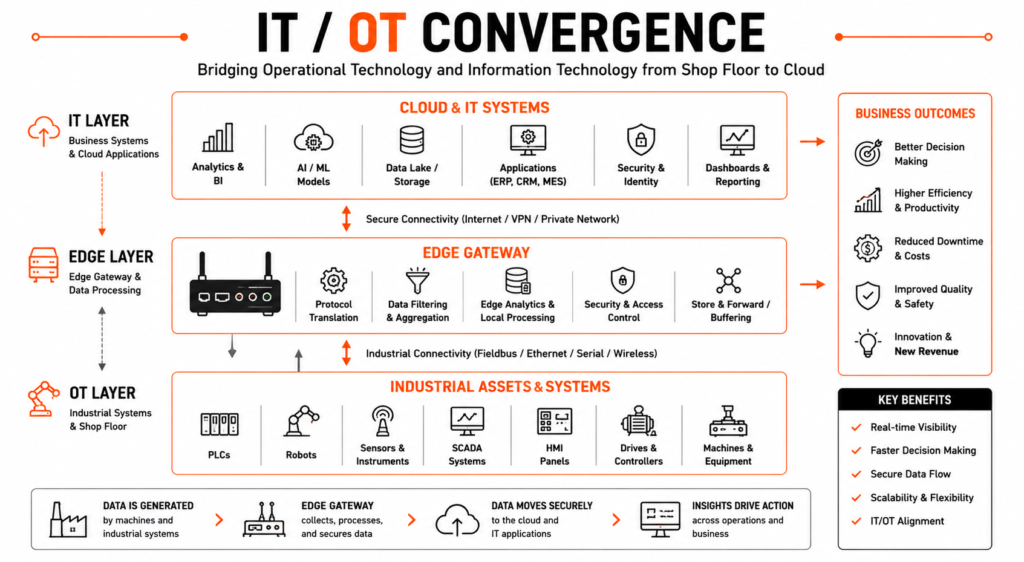 IT / OT CONVERGENCE

Bridging Operational Technology and Information Technology from Shop Floor to Cloud

IT LAYER
Business Systems & Cloud Applications

EDGE LAYER
Edge Gateway & Data Processing

OT LAYER
Industrial Systems & Shop Floor

CLOUD & IT SYSTEMS

Analytics & BI

AI / ML Models

Data Lake / Storage

Applications (ERP, CRM, MES)

Security & Identity

Dashboards & Reporting

Secure Connectivity (Internet / VPN / Private Network)

EDGE GATEWAY

Protocol Translation

Data Filtering & Aggregation

Edge Analytics & Local Processing

Security & Access Control

Store & Forward / Buffering

Industrial Connectivity (Fieldbus / Ethernet / Serial / Wireless)

INDUSTRIAL ASSETS & SYSTEMS

PLCs

Robots

Sensors & Instruments

SCADA Systems

HMI Panels

Drives & Controllers

Machines & Equipment

BUSINESS OUTCOMES

Better Decision Making

Higher Efficiency & Productivity

Reduced Downtime & Costs

Improved Quality & Safety

Innovation & New Revenue

KEY BENEFITS

Real-time Visibility

Faster Decision Making

Secure Data Flow

Scalability & Flexibility

IT/OT Alignment

DATA IS GENERATED by machines and industrial systems

EDGE GATEWAY collects, processes, and secures data

DATA MOVES SECURELY to the cloud and IT applications

INSIGHTS DRIVE ACTION across operations and business